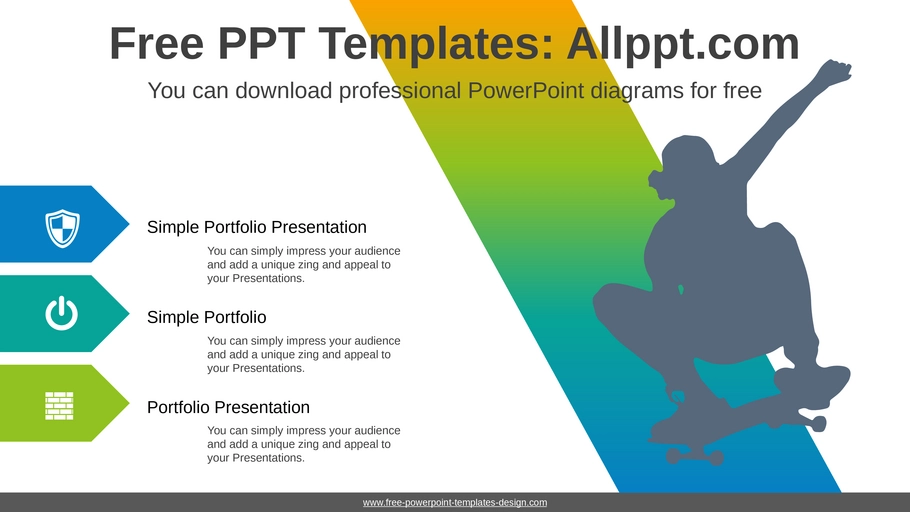 Free PPT Templates: Allppt.com

You can download professional PowerPoint diagrams for free

Simple Portfolio Presentation

You can simply impress your audience and add a unique zing and appeal to your Presentations.

Simple Portfolio

You can simply impress your audience and add a unique zing and appeal to your Presentations.

Portfolio Presentation

You can simply impress your audience and add a unique zing and appeal to your Presentations.

www.free-powerpoint-templates-design.com